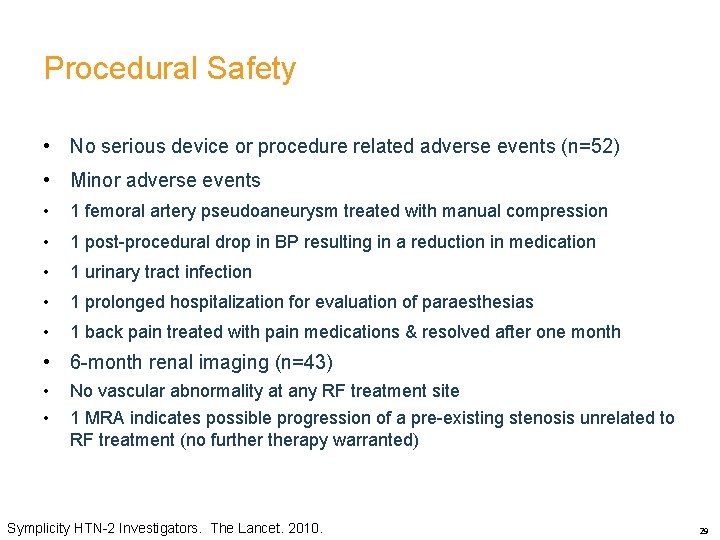 Procedural Safety

• No serious device or procedure related adverse events (n=52)

• Minor adverse events

• 1 femoral artery pseudoaneurysm treated with manual compression

• 1 post-procedural drop in BP resulting in a reduction in medication

• 1 urinary tract infection

• 1 prolonged hospitalization for evaluation of paraesthesias

• 1 back pain treated with pain medications & resolved after one month

• 6-month renal imaging (n=43)

• No vascular abnormality at any RF treatment site

• 1 MRA indicates possible progression of a pre-existing stenosis unrelated to RF treatment (no further therapy warranted)

Symplicity HTN-2 Investigators. The Lancet. 2010.

29